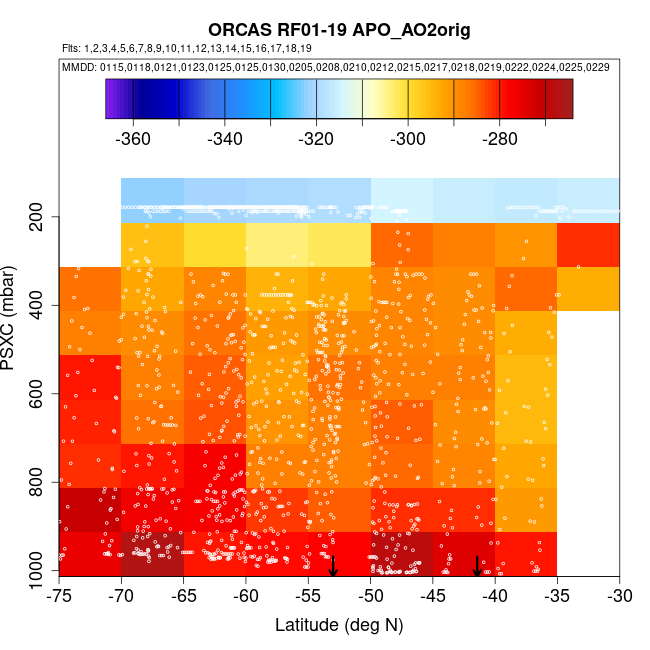 ORCAS RF01-19 APO_AO2orig
Flts: 1,2,3,4,5,6,7,8,9,10,11,12,13,14,15,16,17,18,19
MMDD: 0115,0118,0121,0123,0125,0125,0130,0205,0208,0210,0212,0215,0217,0218,0219,0222,0224,0225,0229

-360 -340 -320 -300 -280

PSXC (mbar)
200
400
600
800
1000

-75 -70 -65 -60 -55 -50 -45 -40 -35 -30
Latitude (deg N)